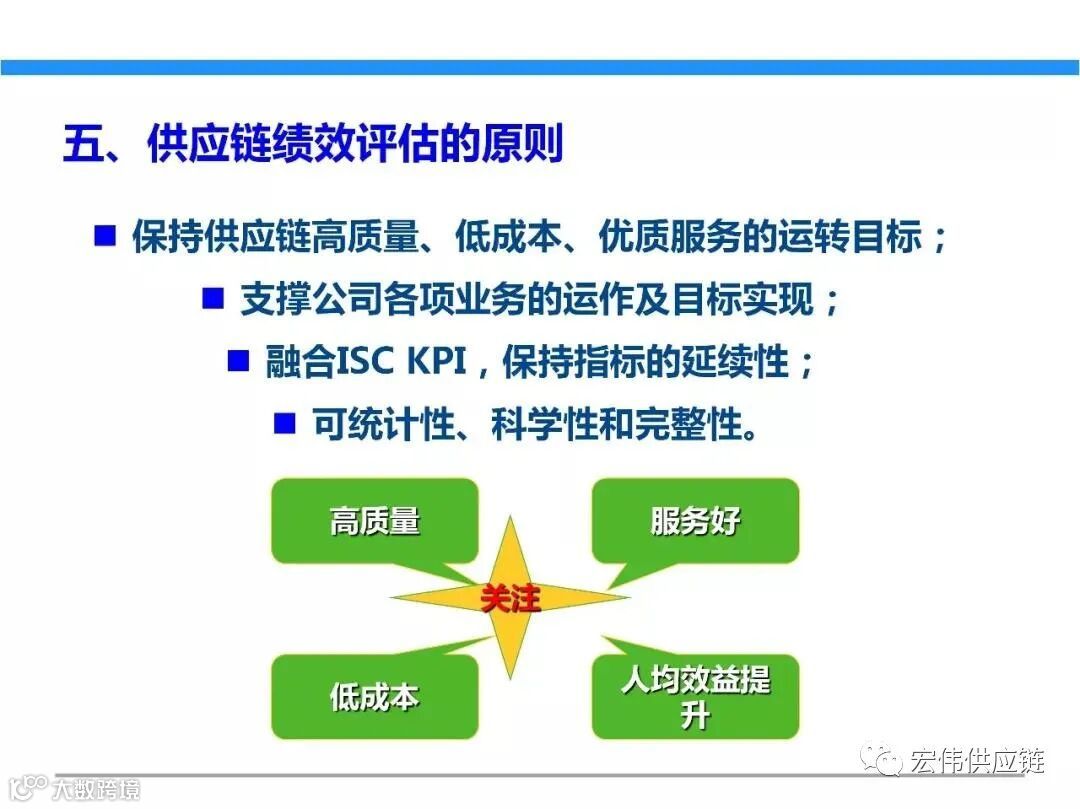 五、供应链绩效评估的原则

■ 保持供应链高质量、低成本、优质服务的运转目标；

■ 支撑公司各项业务的运作及目标实现；

■ 融合ISC KPI，保持指标的延续性；

■ 可统计性、科学性和完整性。

高质量

服务好

关注

低成本

人均效益提升

宏伟供应链

大数跨境